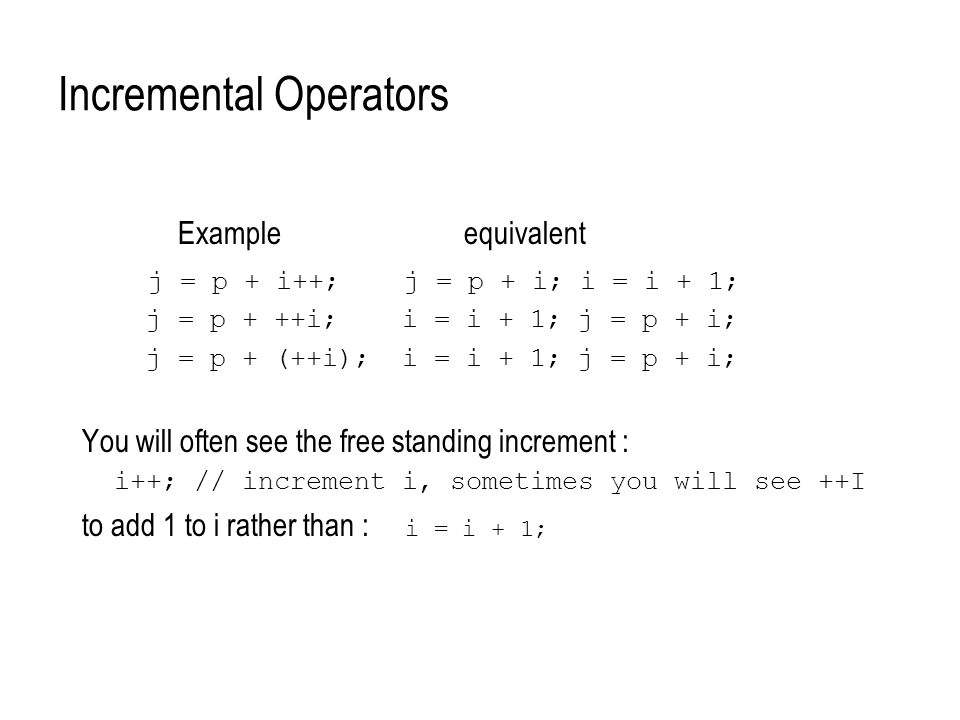 Incremental Operators

| Example | equivalent |
|---|---|
| j = p + i++; | j = p + i; i = i + 1; |
| j = p + ++i; | i = i + 1; j = p + i; |
| j = p + (++i); | i = i + 1; j = p + i; |

You will often see the free standing increment :
i++; // increment i, sometimes you will see ++I
to add 1 to i rather than : i = i + 1;